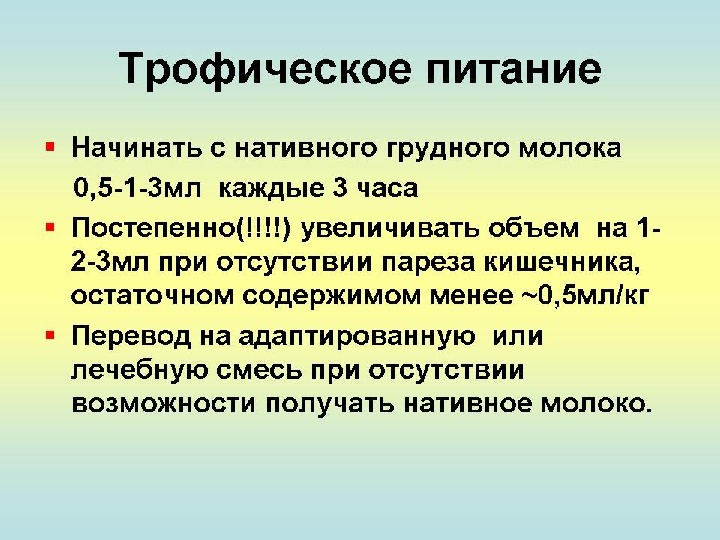 Трофическое питание

▪ Начинать с нативного грудного молока 0,5-1-3мл каждые 3 часа

▪ Постепенно(!!!!) увеличивать объем на 1-2-3мл при отсутствии пареза кишечника, остаточном содержимом менее ~0,5мл/кг

▪ Перевод на адаптированную или лечебную смесь при отсутствии возможности получать нативное молоко.